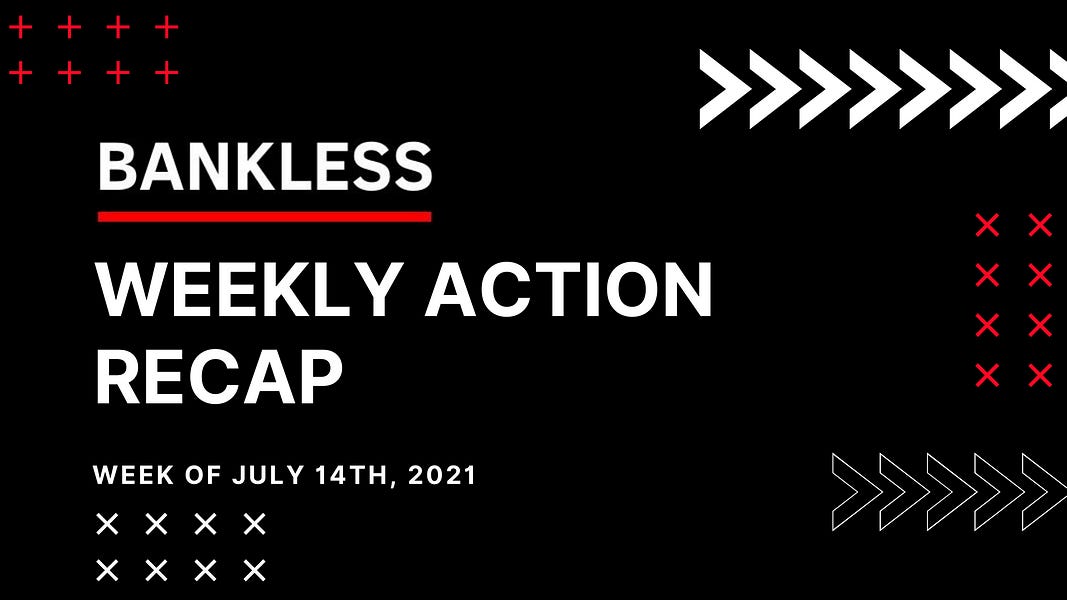 BANKLESS

WEEKLY ACTION RECAP

WEEK OF JULY 14TH, 2021